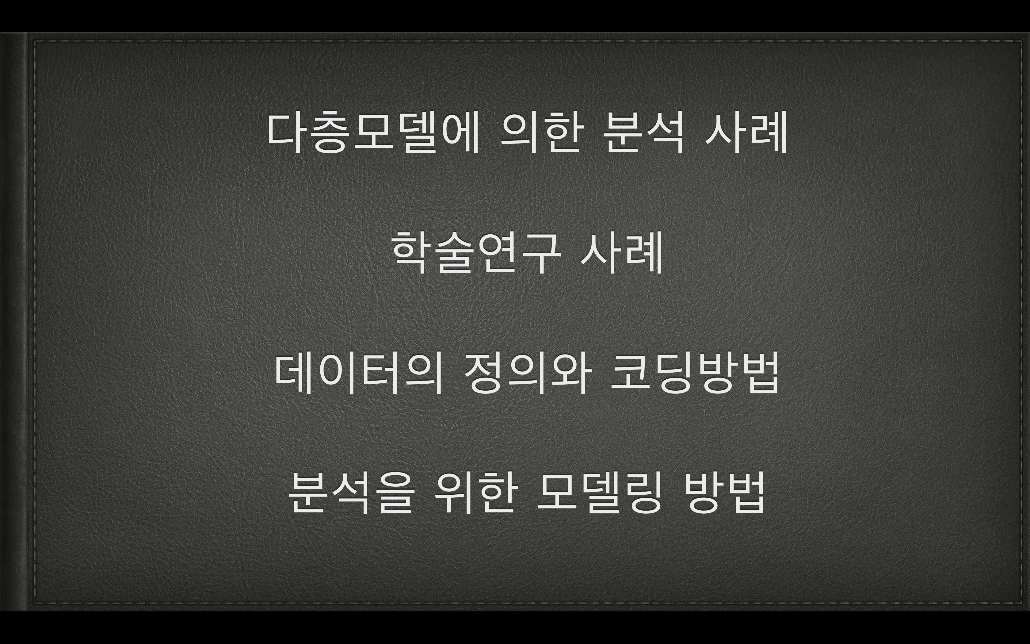 다층모델에 의한 분석 사례

학술연구 사례

데이터의 정의와 코딩방법

분석을 위한 모델링 방법